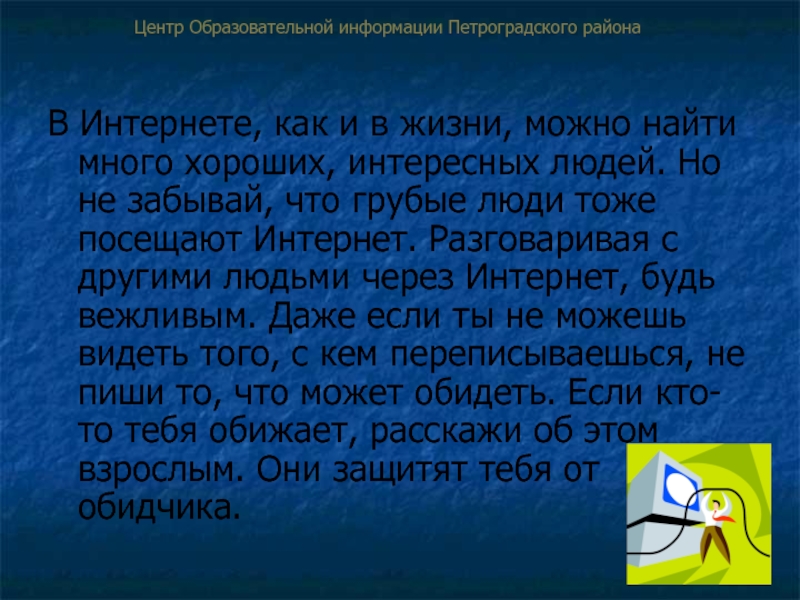 Центр Образовательной информации Петроградского района

В Интернете, как и в жизни, можно найти много хороших, интересных людей. Но не забывай, что грубые люди тоже посещают Интернет. Разговаривая с другими людьми через Интернет, будь вежливым. Даже если ты не можешь видеть того, с кем переписываешься, не пиши то, что может обидеть. Если кто-то тебя обижает, расскажи об этом взрослым. Они защитят тебя от обидчика.